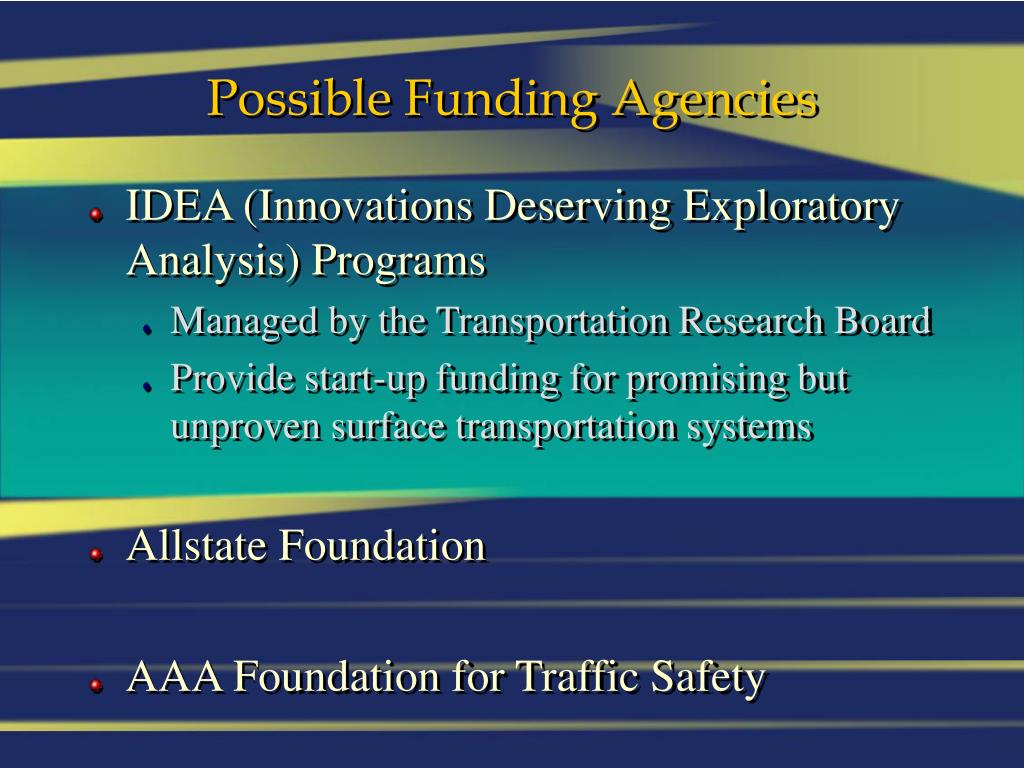 Possible Funding Agencies

IDEA (Innovations Deserving Exploratory Analysis) Programs

Managed by the Transportation Research Board

Provide start-up funding for promising but unproven surface transportation systems

Allstate Foundation

AAA Foundation for Traffic Safety